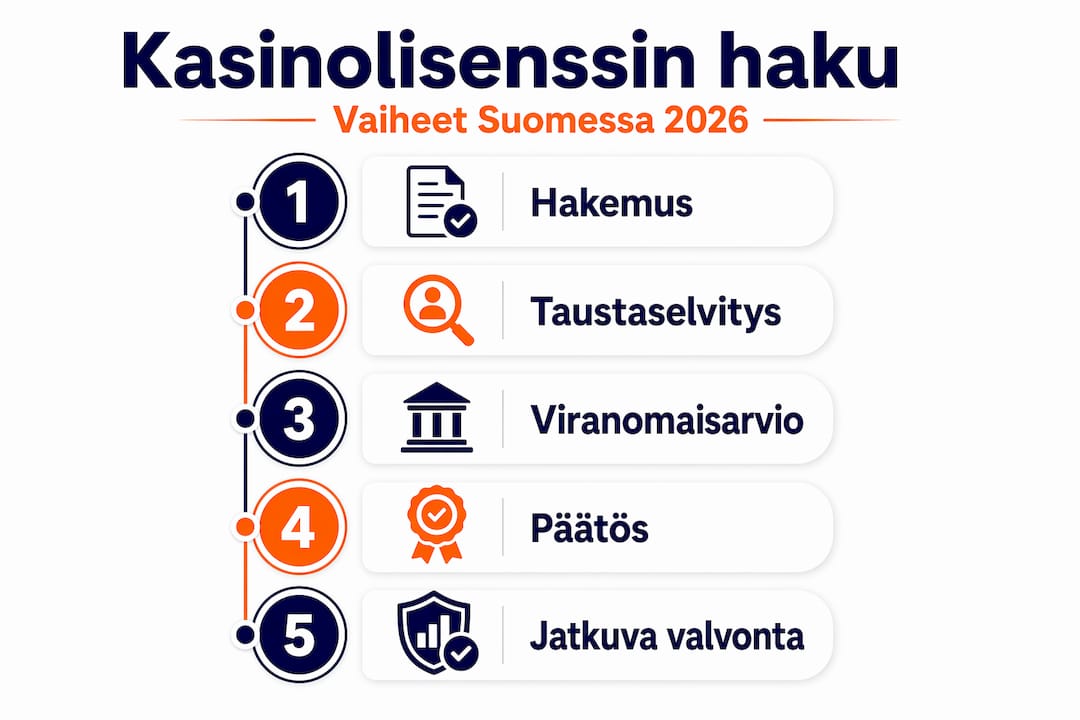 Kasinolisenssin haku

Vaiheet Suomessa 2026

1 Hakemus

2 Taustaselvitys

3 Viranomaisarvio

4 Päätös

5 Jatkuva valvonta